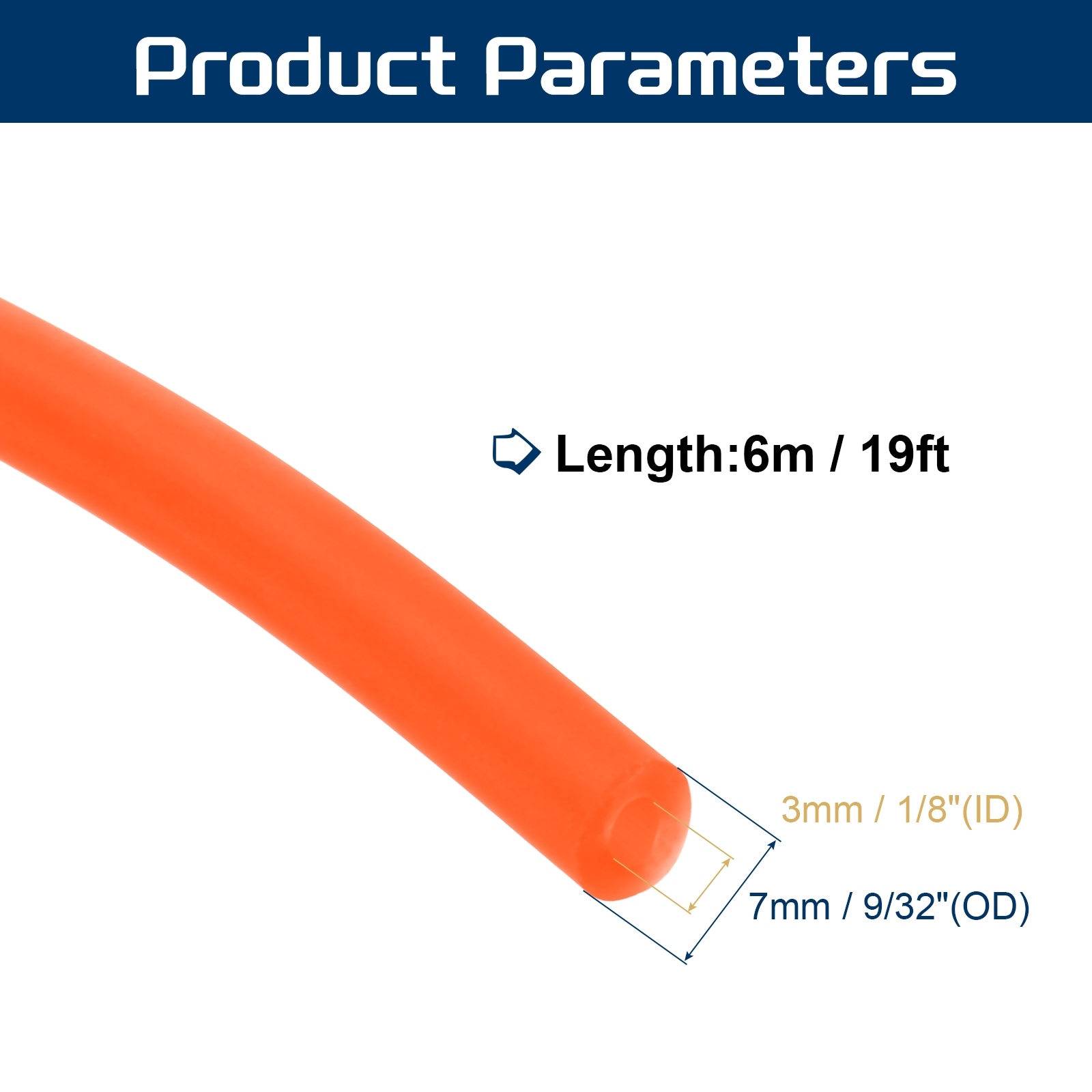 Product Parameters

Length:6m / 19ft

3mm / 1/8"(ID)

7mm / 9/32"(OD)